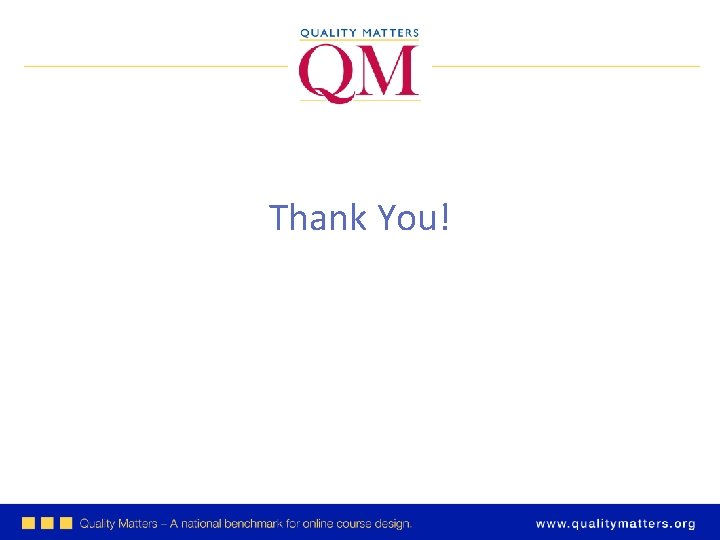 QUALITY MATTERS
QM

Thank You!

Quality Matters – A national benchmark for online course design.

www.qualitymatters.org